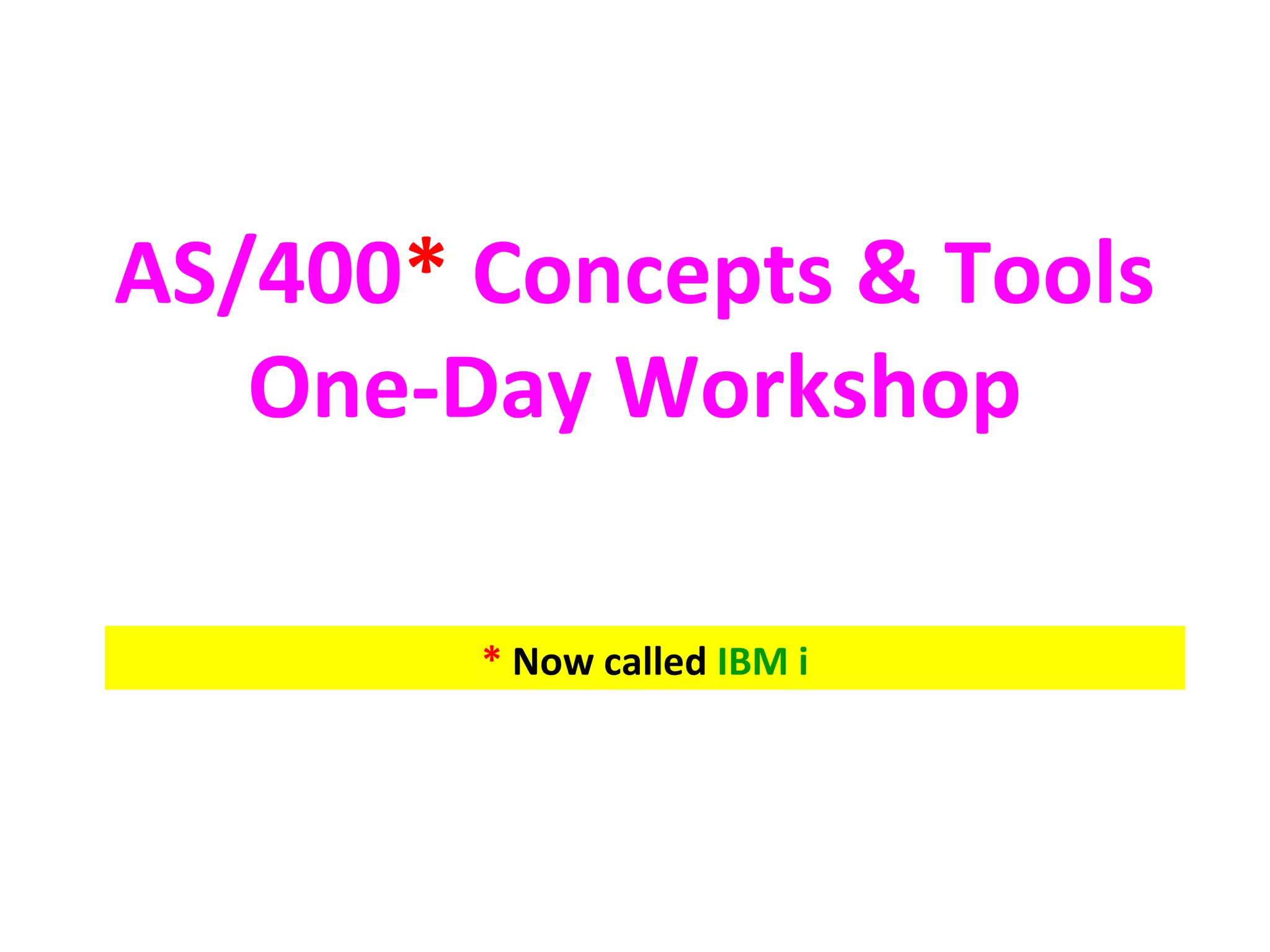 AS/400* Concepts & Tools One-Day Workshop

* Now called IBM i